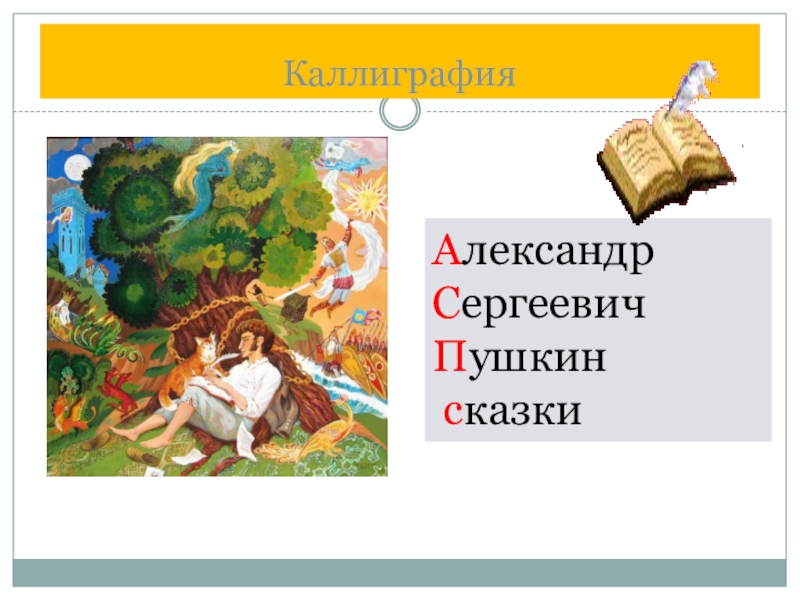 Каллиграфия

Александр
Сергеевич
Пушкин
сказки